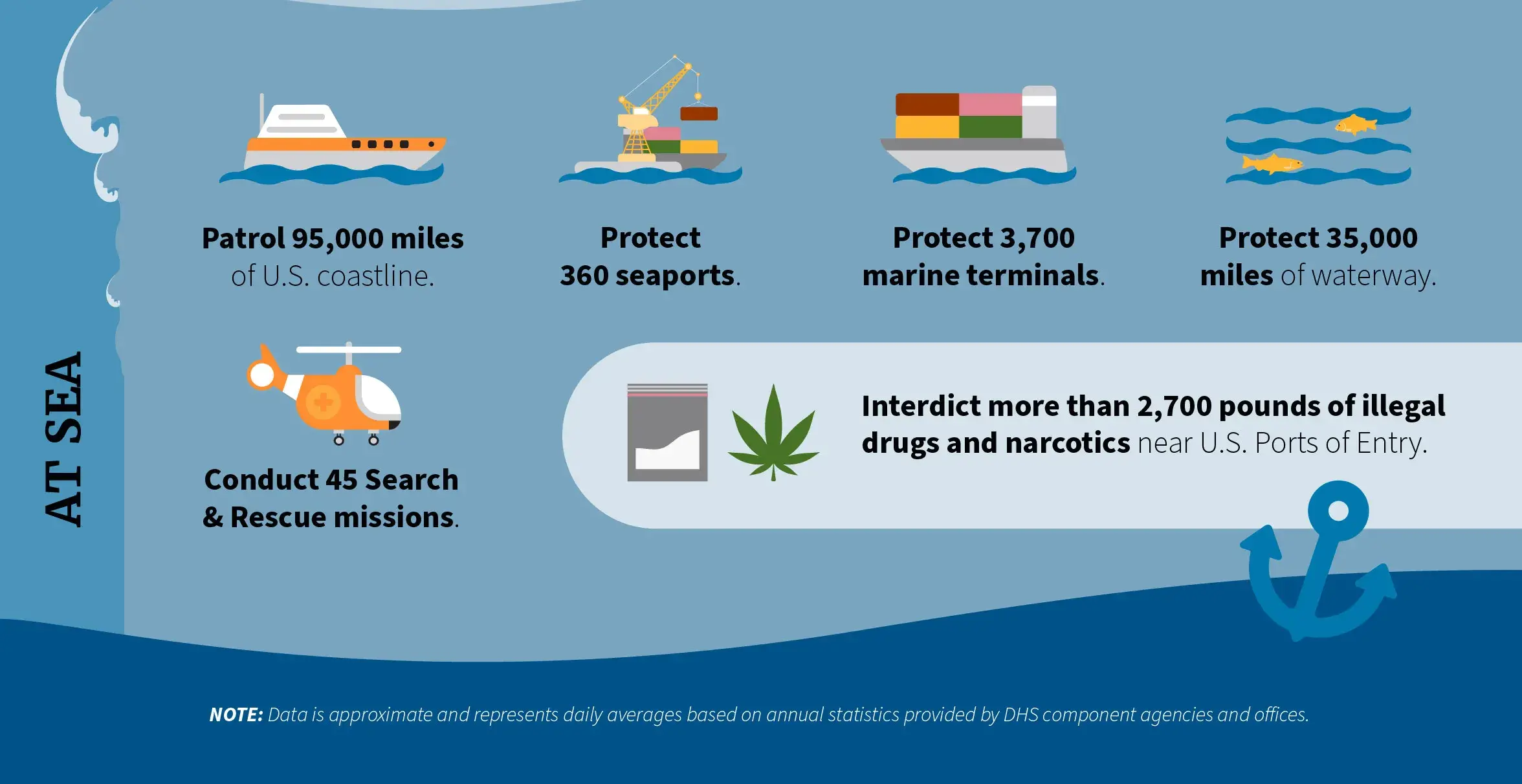 AT SEA

Patrol 95,000 miles of U.S. coastline.

Protect 360 seaports.

Protect 3,700 marine terminals.

Protect 35,000 miles of waterway.

Conduct 45 Search & Rescue missions.

Interdict more than 2,700 pounds of illegal drugs and narcotics near U.S. Ports of Entry.

NOTE: Data is approximate and represents daily averages based on annual statistics provided by DHS component agencies and offices.